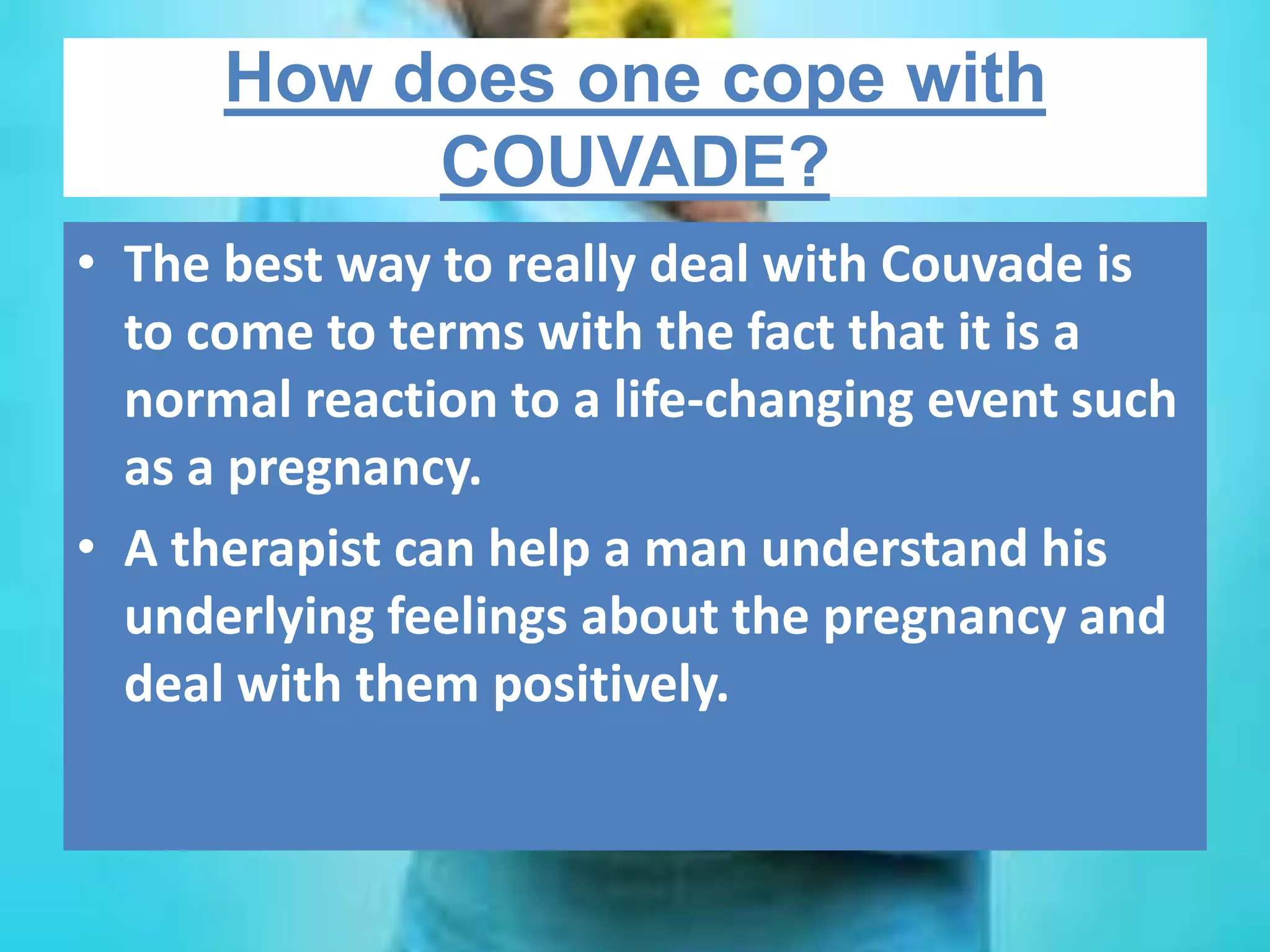 How does one cope with COUVADE?

• The best way to really deal with Couvade is to come to terms with the fact that it is a normal reaction to a life-changing event such as a pregnancy.
• A therapist can help a man understand his underlying feelings about the pregnancy and deal with them positively.